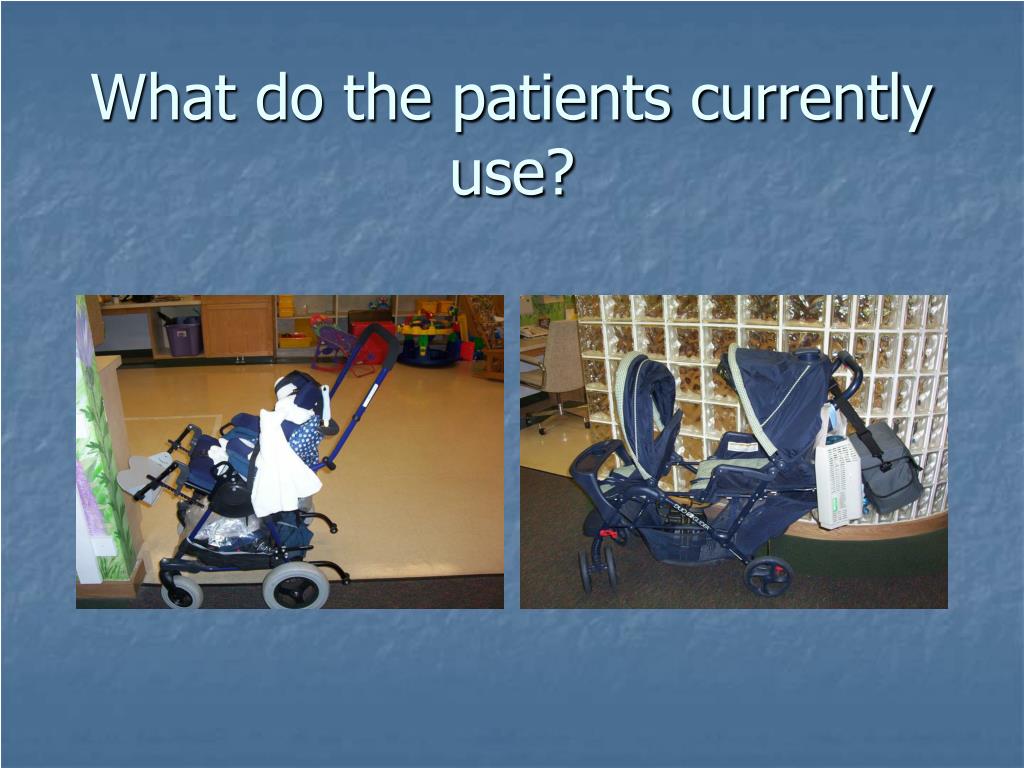 What do the patients currently use?